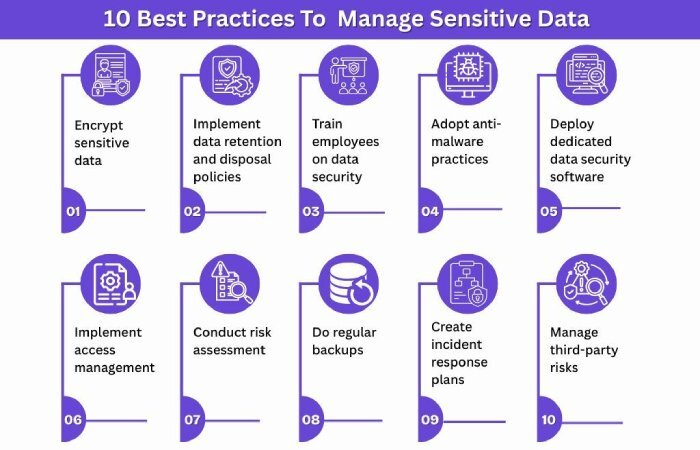 10 Best Practices To Manage Sensitive Data

Encrypt sensitive data

01

Implement data retention and disposal policies

02

Train employees on data security

03

Adopt anti-malware practices

04

Deploy dedicated data security software

05

Implement access management

06

Conduct risk assessment

07

Do regular backups

08

Create incident response plans

09

Manage third-party risks

10